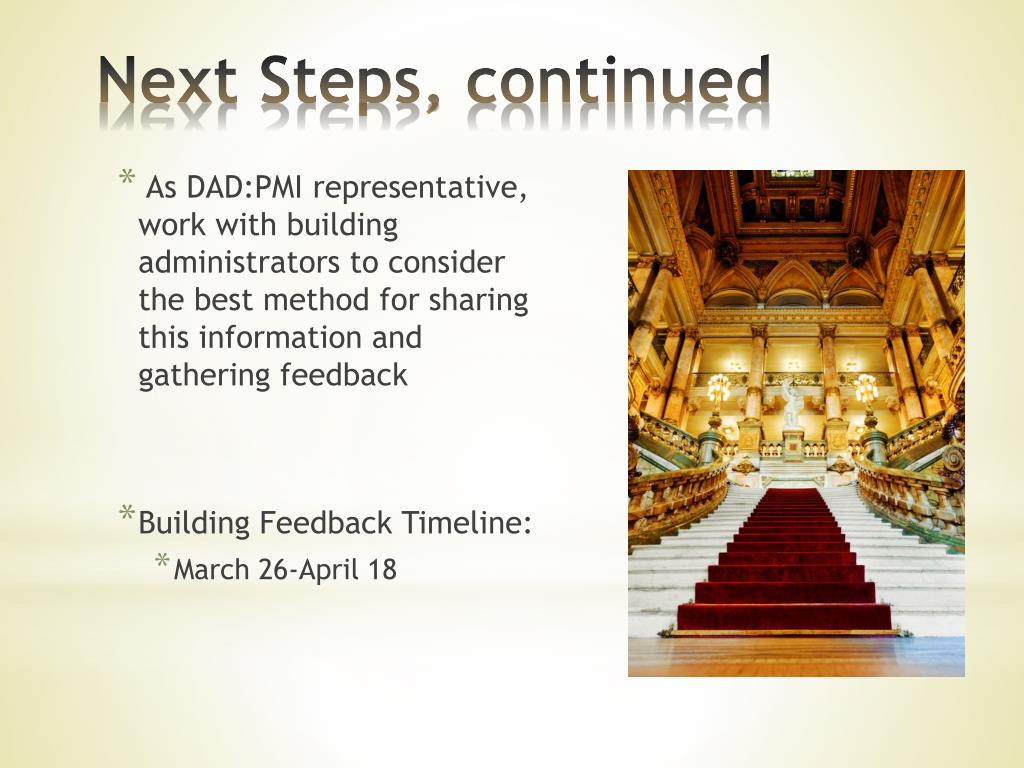 Next Steps, continued

* As DAD:PMI representative, work with building administrators to consider the best method for sharing this information and gathering feedback

* Building Feedback Timeline:

* March 26-April 18